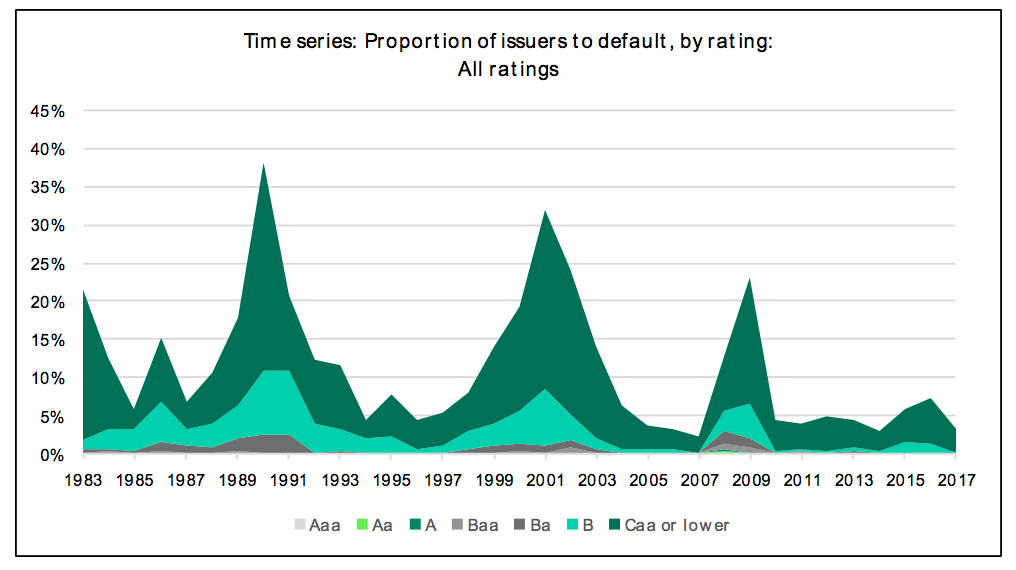 Time series: Proportion of issuers to default, by rating: All ratings

45%
40%
35%
30%
25%
20%
15%
10%
5%
0%

1983 1985 1987 1989 1991 1993 1995 1997 1999 2001 2003 2005 2007 2009 2011 2013 2015 2017

Aaa Aa A Baa Ba B Caa or lower